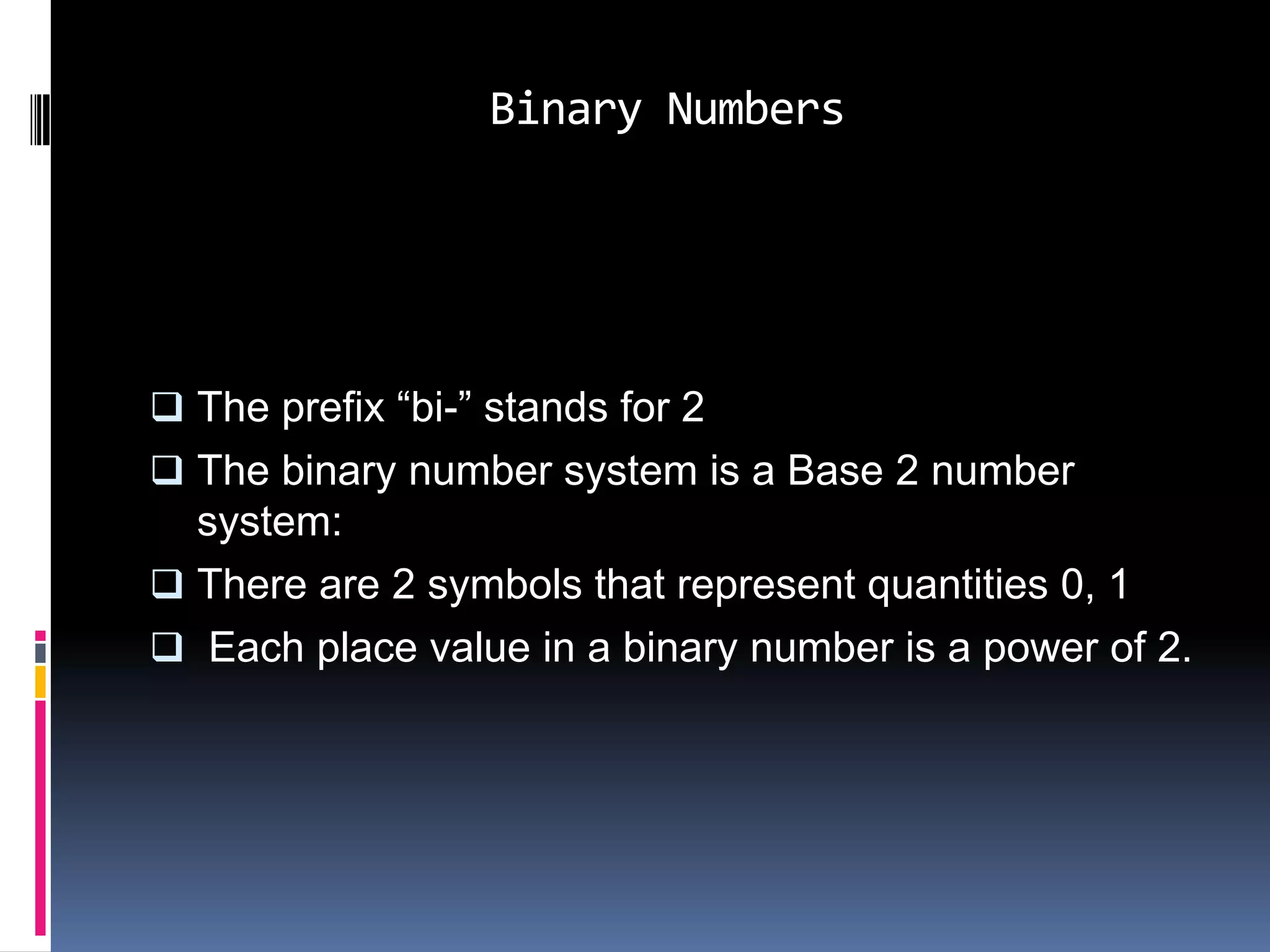 Binary Numbers

❑ The prefix “bi-” stands for 2

❑ The binary number system is a Base 2 number system:

❑ There are 2 symbols that represent quantities 0, 1

❑ Each place value in a binary number is a power of 2.